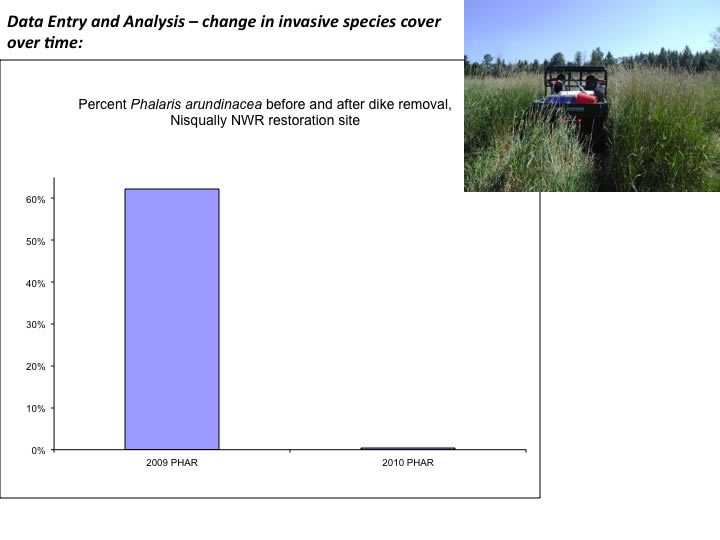 Data Entry and Analysis – change in invasive species cover over time:

Percent Phalaris arundinacea before and after dike removal, Nisqually NWR restoration site

60%
50%
40%
30%
20%
10%
0%

2009 PHAR
2010 PHAR